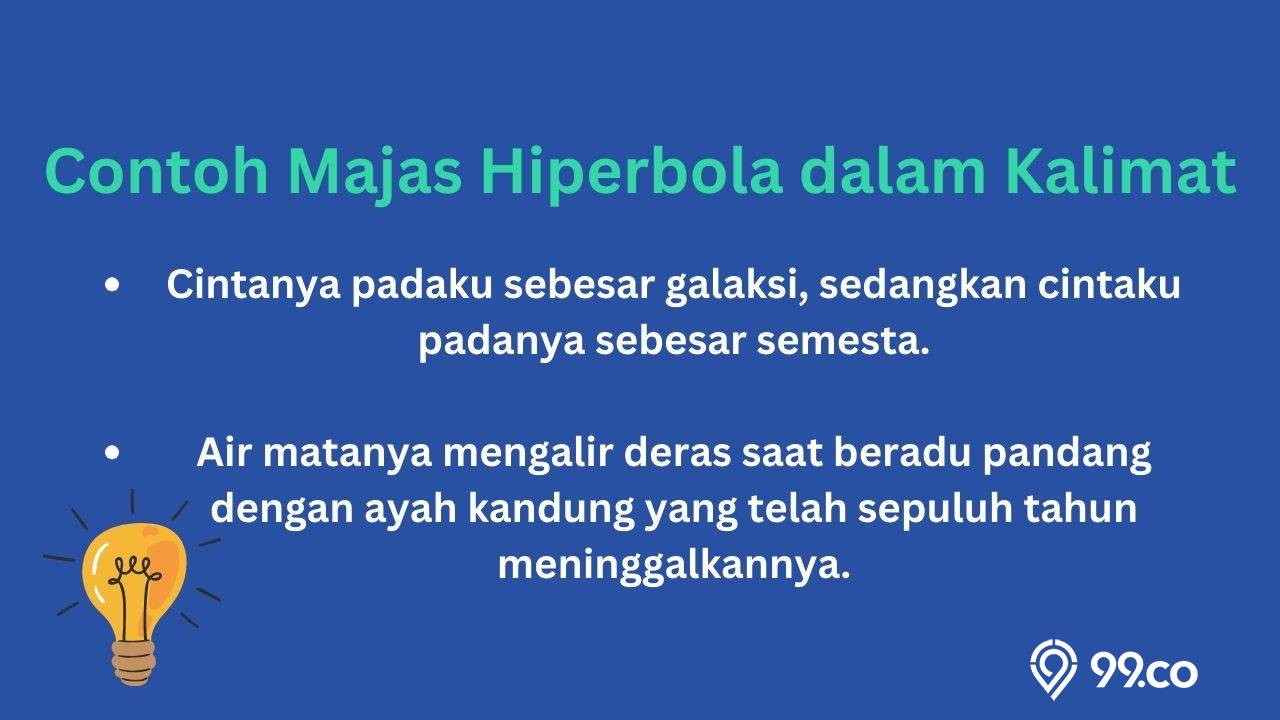 Contoh Majas Hiperbola dalam Kalimat

• Cintanya padaku sebesar galaksi, sedangkan cintaku padanya sebesar semesta.

• Air matanya mengalir deras saat beradu pandang dengan ayah kandung yang telah sepuluh tahun meninggalkannya.

99.co